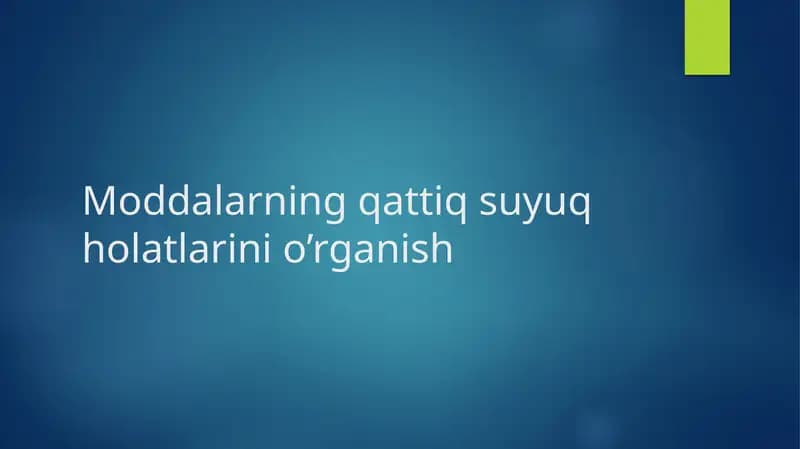 Moddalarning qattiq suyuq holatlarini o’rganish